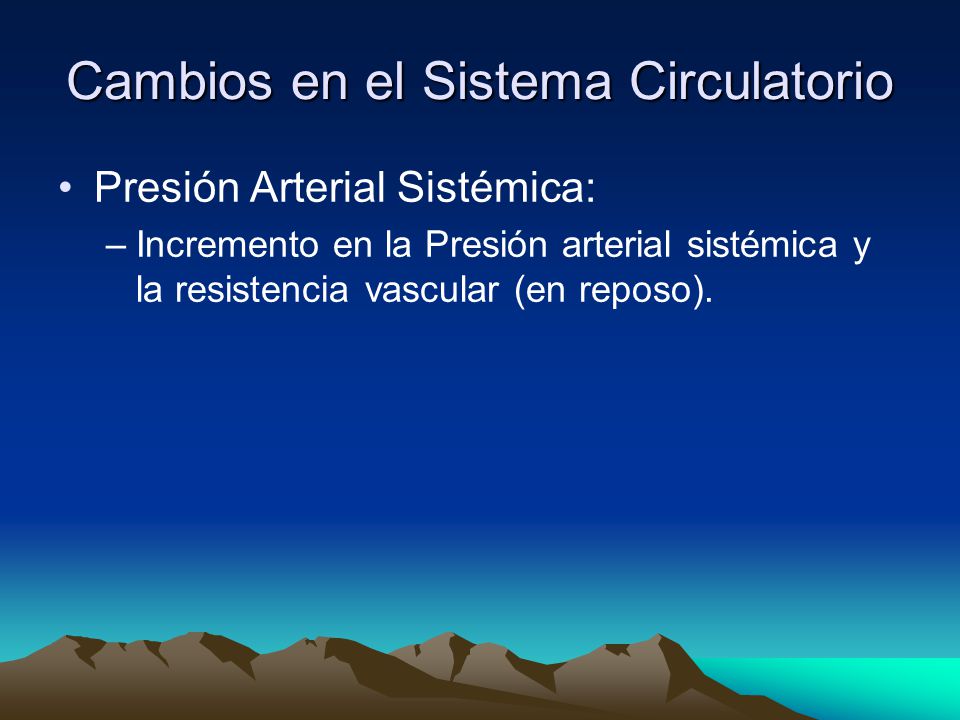 Cambios en el Sistema Circulatorio

• Presión Arterial Sistémica:

– Incremento en la Presión arterial sistémica y la resistencia vascular (en reposo).